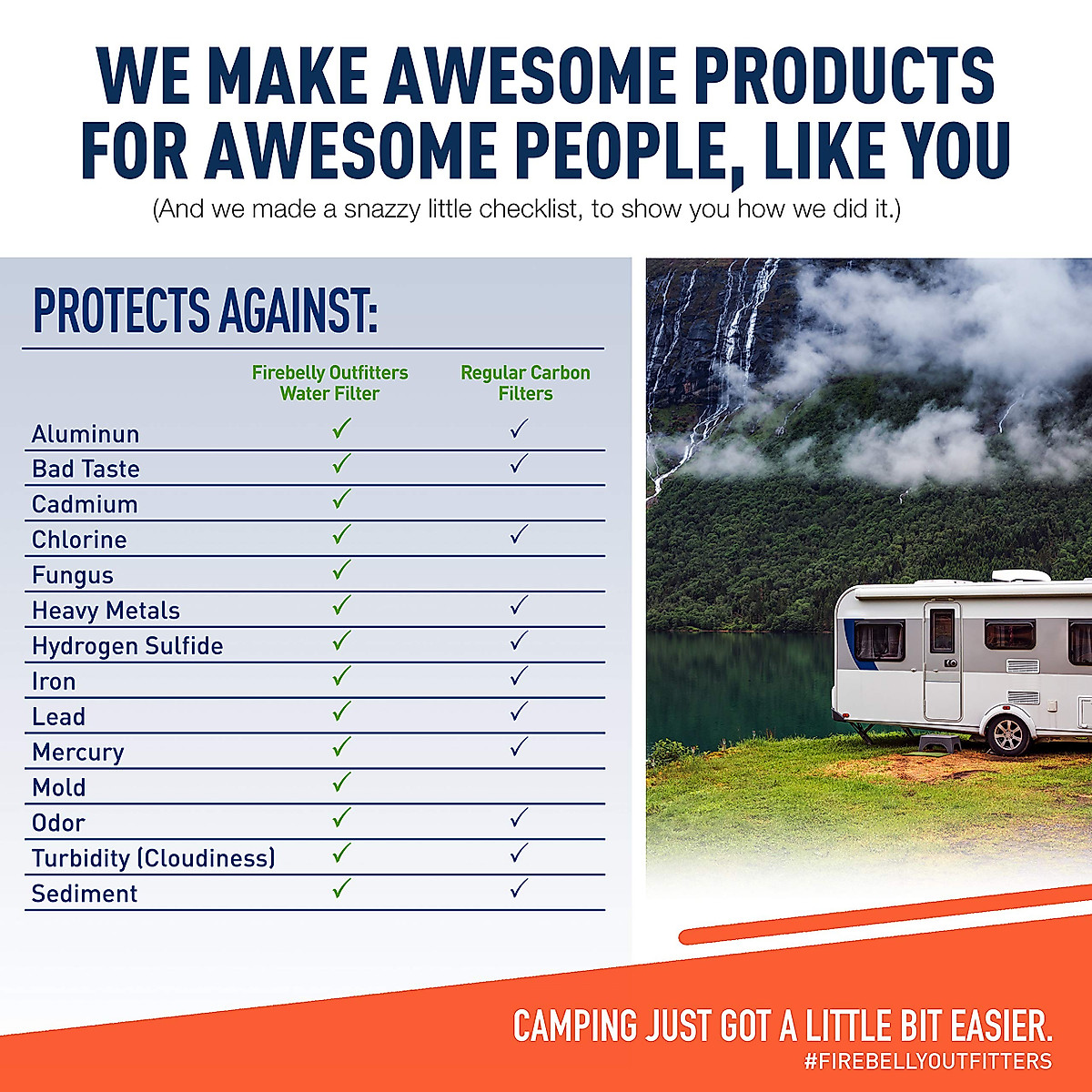 WE MAKE AWESOME PRODUCTS FOR AWESOME PEOPLE, LIKE YOU
(And we made a snazzy little checklist, to show you how we did it.)

PROTECTS AGAINST:

| | Firebelly Outfitters Water Filter | Regular Carbon Filters |
|---|---|---|
| Aluminun | ✓ | ✓ |
| Bad Taste | ✓ | ✓ |
| Cadmium | ✓ | |
| Chlorine | ✓ | ✓ |
| Fungus | ✓ | |
| Heavy Metals | ✓ | ✓ |
| Hydrogen Sulfide | ✓ | ✓ |
| Iron | ✓ | ✓ |
| Lead | ✓ | ✓ |
| Mercury | ✓ | ✓ |
| Mold | ✓ | |
| Odor | ✓ | ✓ |
| Turbidity (Cloudiness) | ✓ | ✓ |
| Sediment | ✓ | ✓ |

CAMPING JUST GOT A LITTLE BIT EASIER.
#FIREBELLYOUTFITTERS